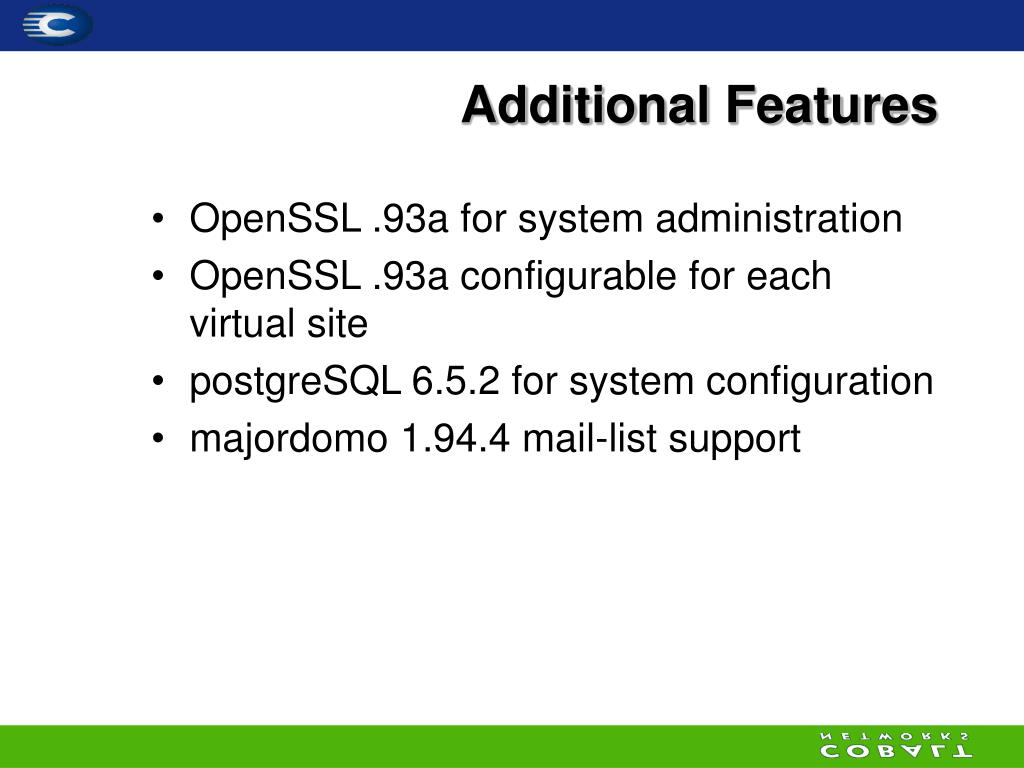 Additional Features

• OpenSSL .93a for system administration
• OpenSSL .93a configurable for each virtual site
• postgreSQL 6.5.2 for system configuration
• majordomo 1.94.4 mail-list support

COBALT NETWORKS